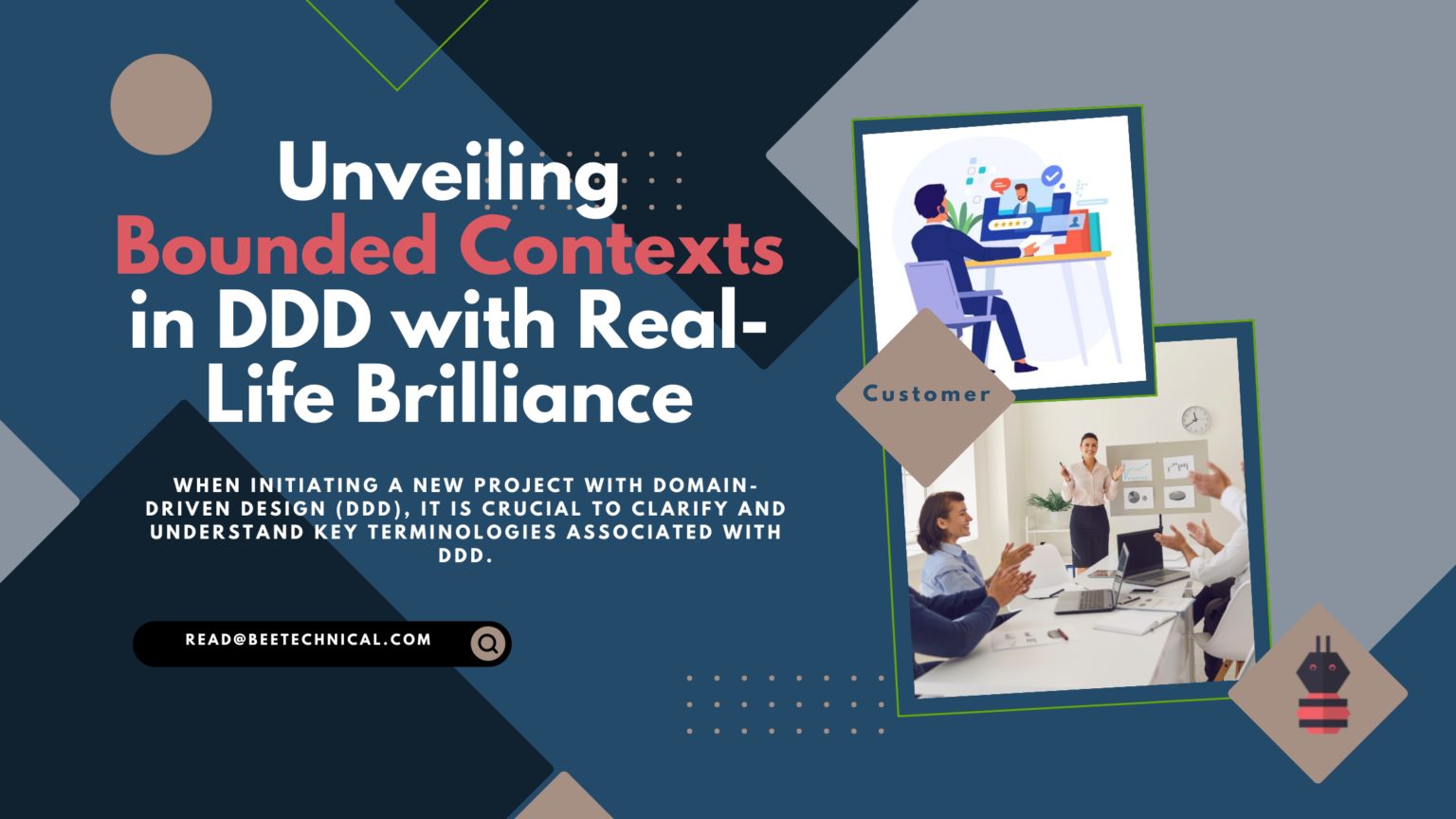 Unveiling Bounded Contexts in DDD with Real-Life Brilliance

WHEN INITIATING A NEW PROJECT WITH DOMAIN-DRIVEN DESIGN (DDD), IT IS CRUCIAL TO CLARIFY AND UNDERSTAND KEY TERMINOLOGIES ASSOCIATED WITH DDD.

READ@BEETECHNICAL.COM

Customer